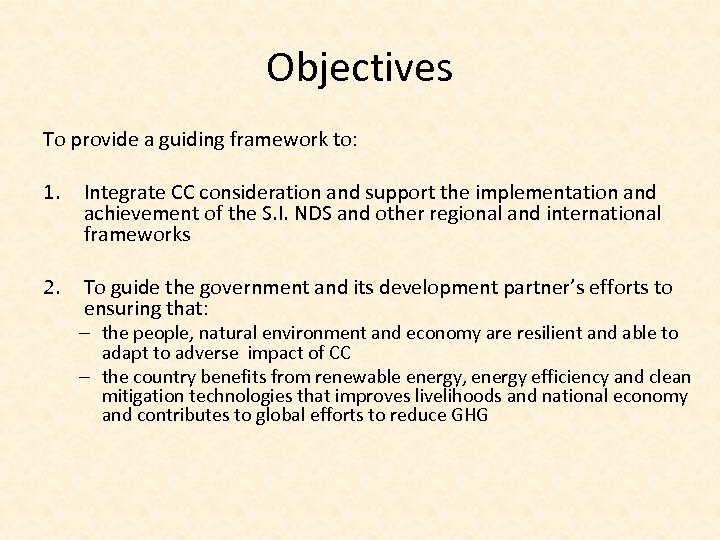 Objectives

To provide a guiding framework to:

1. Integrate CC consideration and support the implementation and achievement of the S.I. NDS and other regional and international frameworks

2. To guide the government and its development partner's efforts to ensuring that:
– the people, natural environment and economy are resilient and able to adapt to adverse impact of CC
– the country benefits from renewable energy, energy efficiency and clean mitigation technologies that improves livelihoods and national economy and contributes to global efforts to reduce GHG